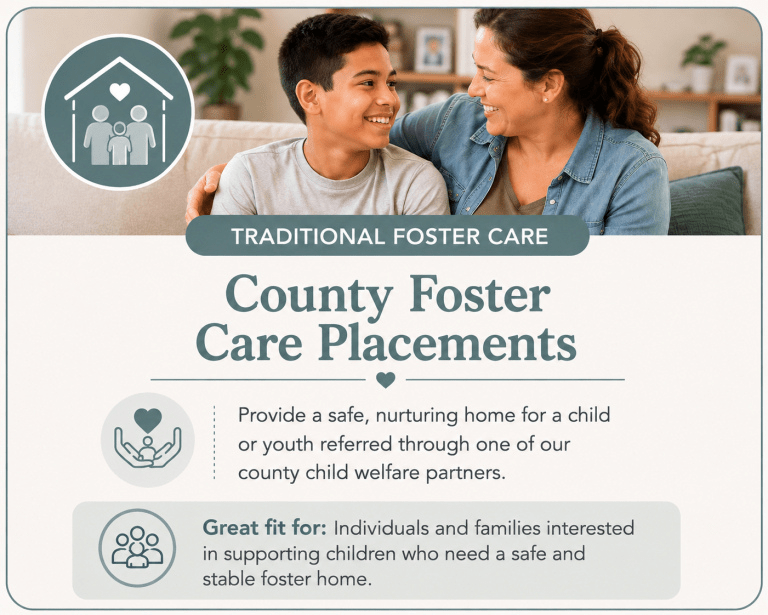 TRADITIONAL FOSTER CARE

County Foster Care Placements

Provide a safe, nurturing home for a child or youth referred through one of our county child welfare partners.

Great fit for: Individuals and families interested in supporting children who need a safe and stable foster home.